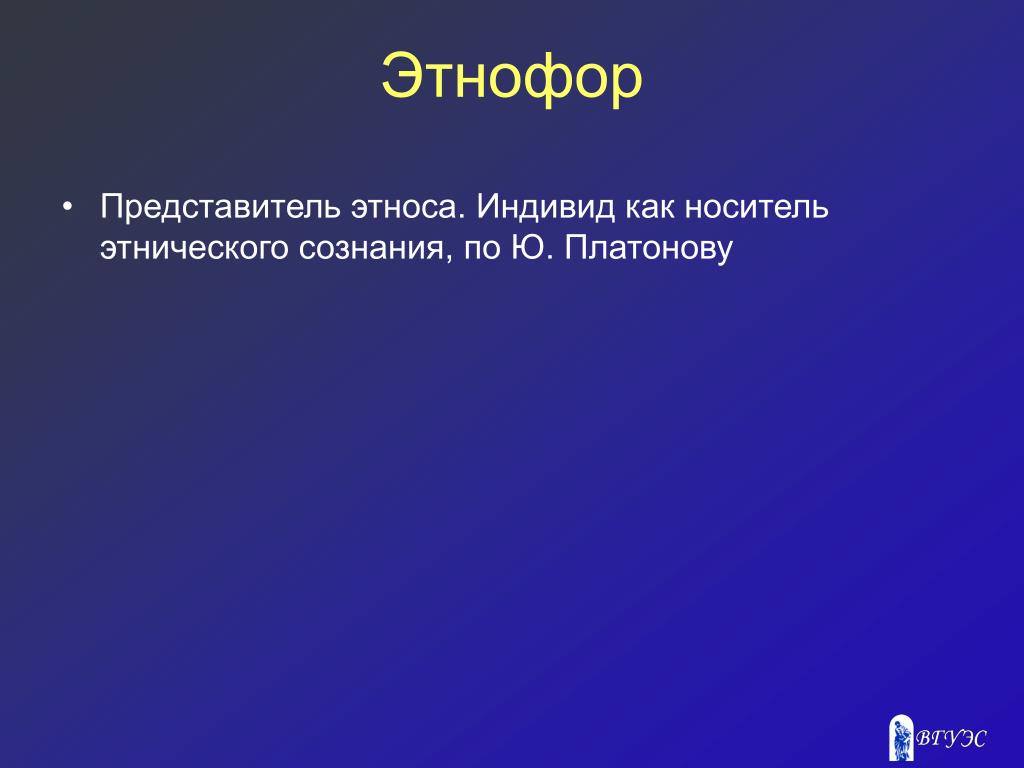 Этнофор

• Представитель этноса. Индивид как носитель этнического сознания, по Ю. Платонову

ВГУЭС